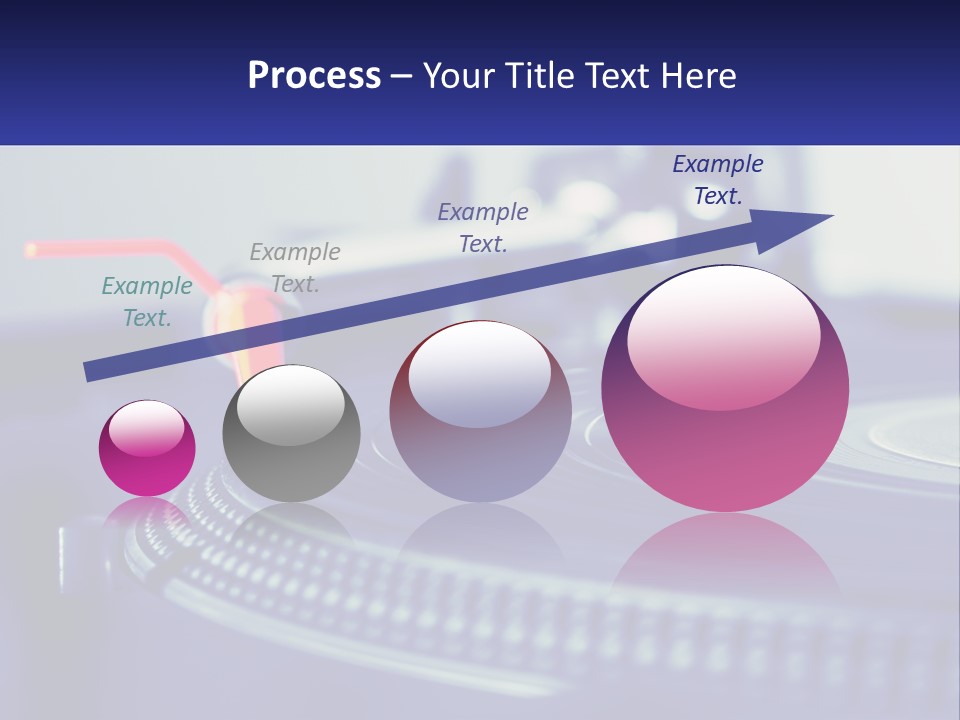 Process – Your Title Text Here

Example Text.

Example Text.

Example Text.

Example Text.